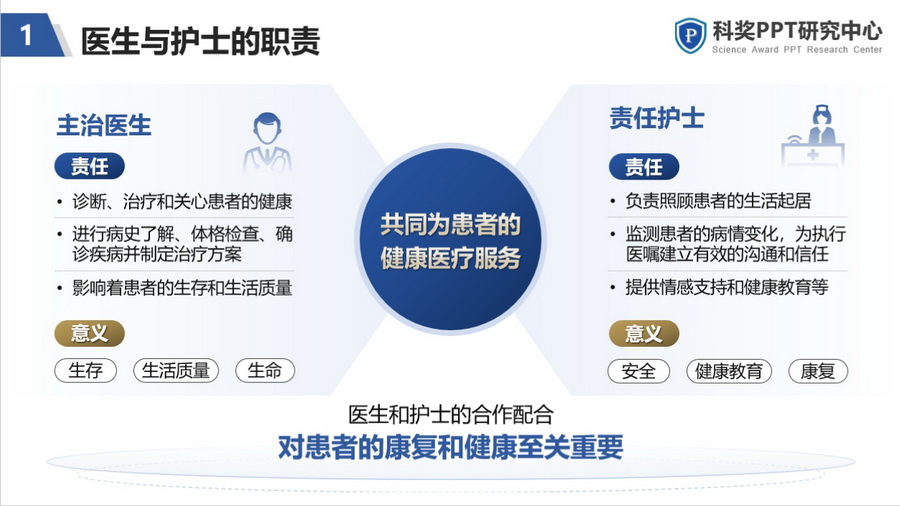 1 医生与护士的职责

科奖PPT研究中心
Science Award PPT Research Center

主治医生

责任

• 诊断、治疗和关心患者的健康
• 进行病史了解、体格检查、确诊疾病并制定治疗方案
• 影响着患者的生存和生活质量

意义

生存　生活质量　生命

共同为患者的健康医疗服务

责任护士

责任

• 负责照顾患者的生活起居
• 监测患者的病情变化，为执行医嘱建立有效的沟通和信任
• 提供情感支持和健康教育等

意义

安全　健康教育　康复

医生和护士的合作配合
对患者的康复和健康至关重要